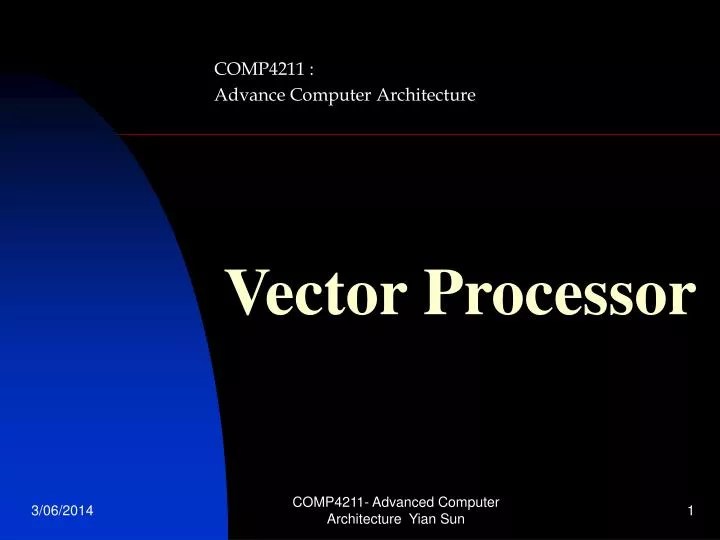 COMP4211 :
Advance Computer Architecture

Vector Processor

3/06/2014

COMP4211- Advanced Computer Architecture Yian Sun

1